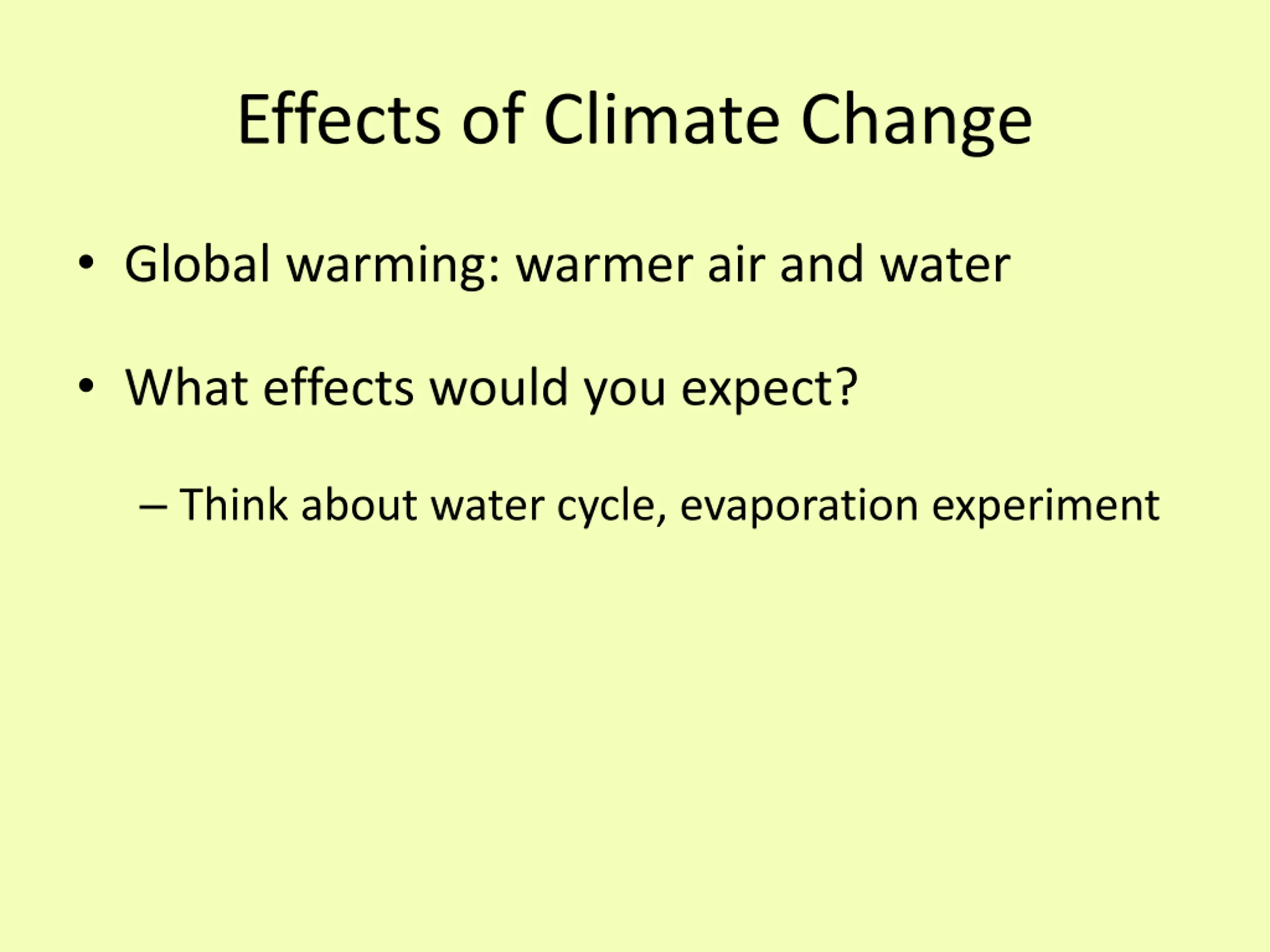 Effects of Climate Change

• Global warming: warmer air and water

• What effects would you expect?

– Think about water cycle, evaporation experiment